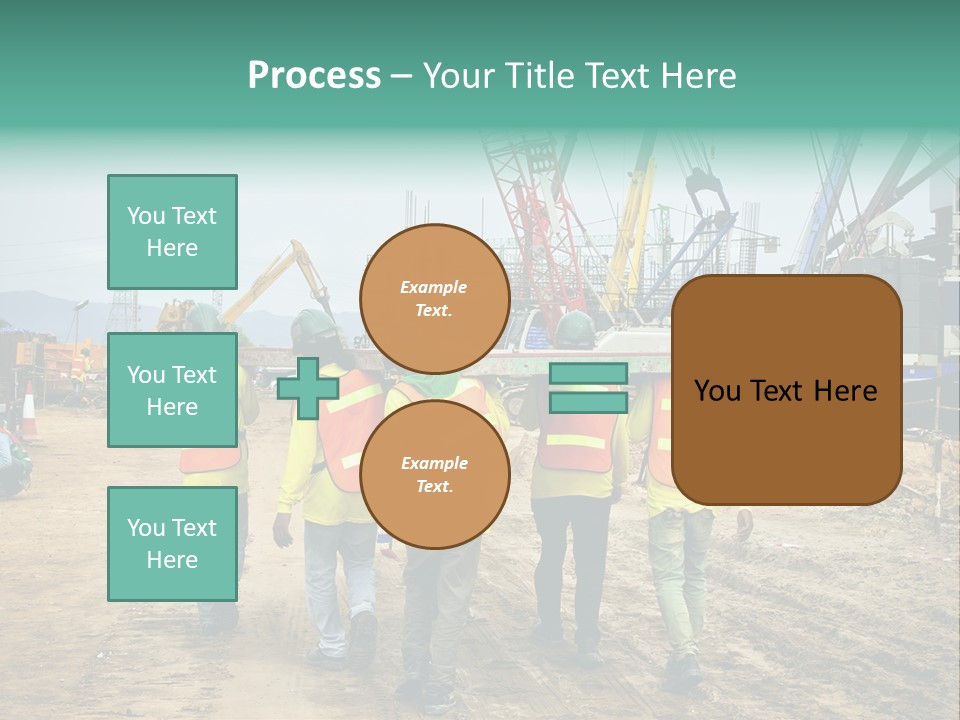 Process – Your Title Text Here

You Text Here

You Text Here

You Text Here

Example Text.

Example Text.

You Text Here